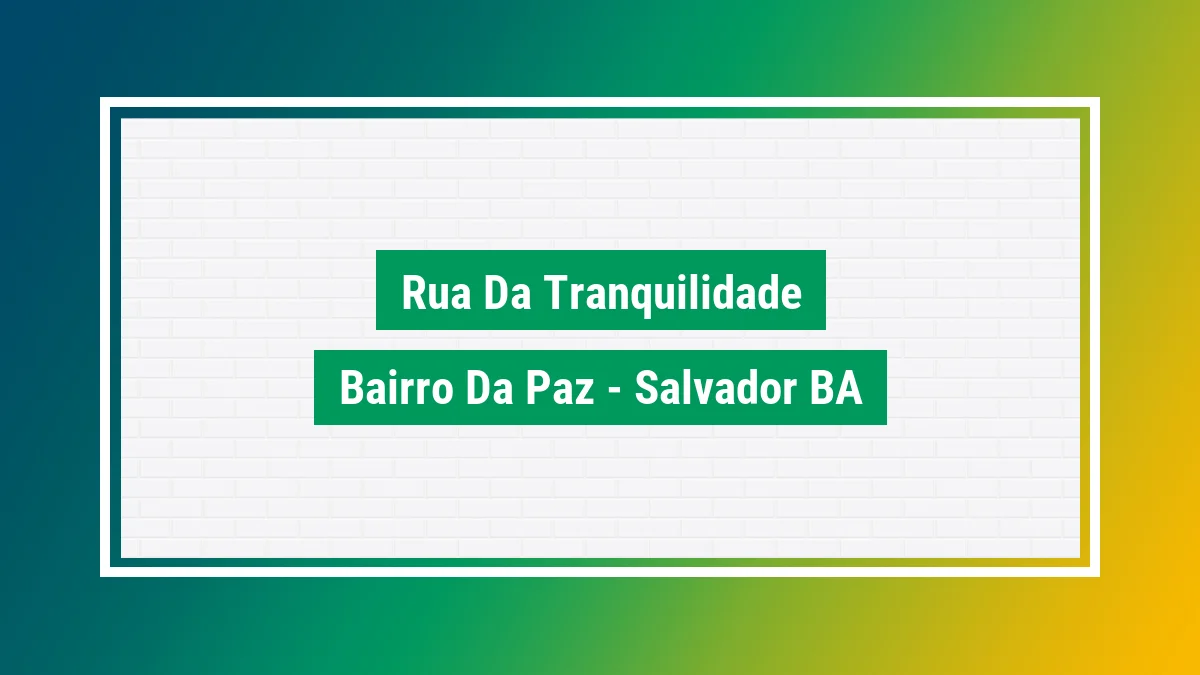 Rua Da Tranquilidade

Bairro Da Paz - Salvador BA